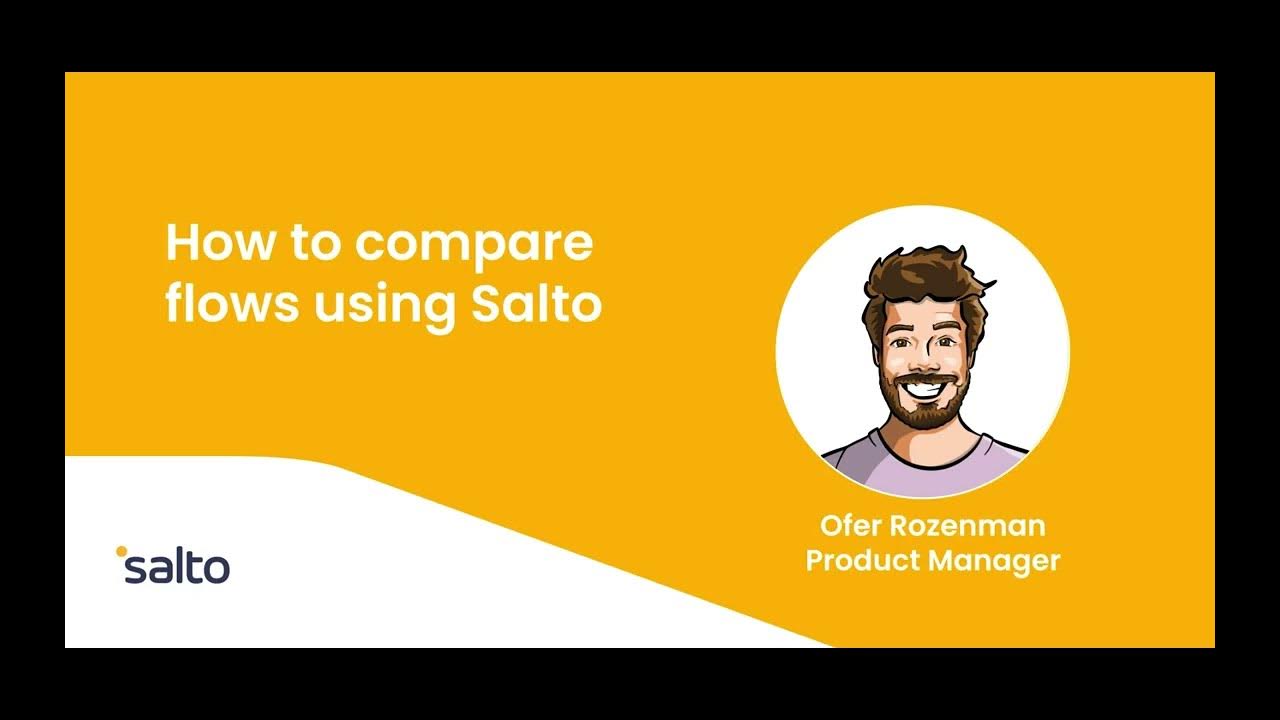 How to compare flows using Salto

Ofer Rozenman
Product Manager

salto